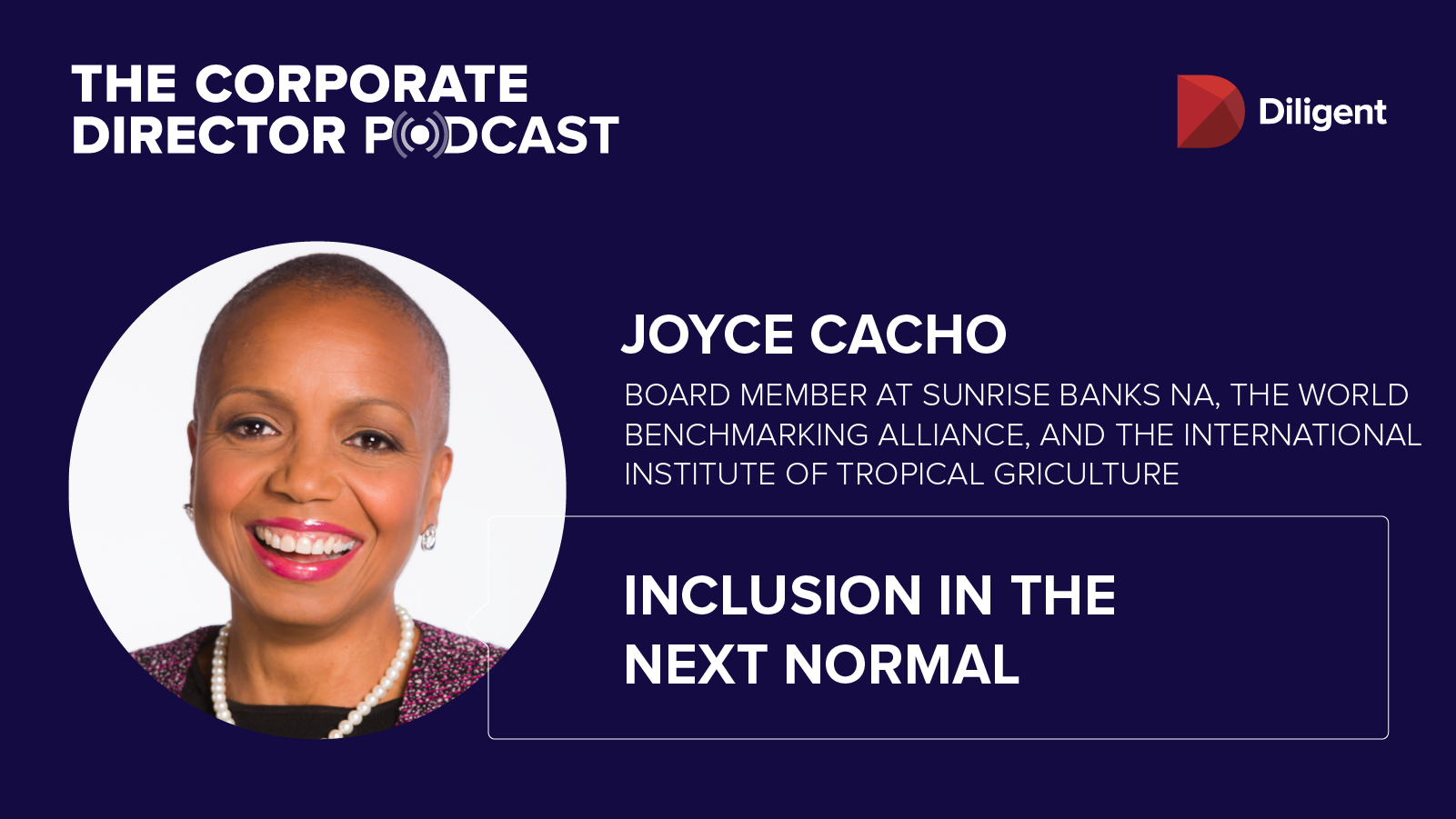 THE CORPORATE DIRECTOR PODCAST

Diligent

JOYCE CACHO

BOARD MEMBER AT SUNRISE BANKS NA, THE WORLD BENCHMARKING ALLIANCE, AND THE INTERNATIONAL INSTITUTE OF TROPICAL GRICULTURE

INCLUSION IN THE NEXT NORMAL